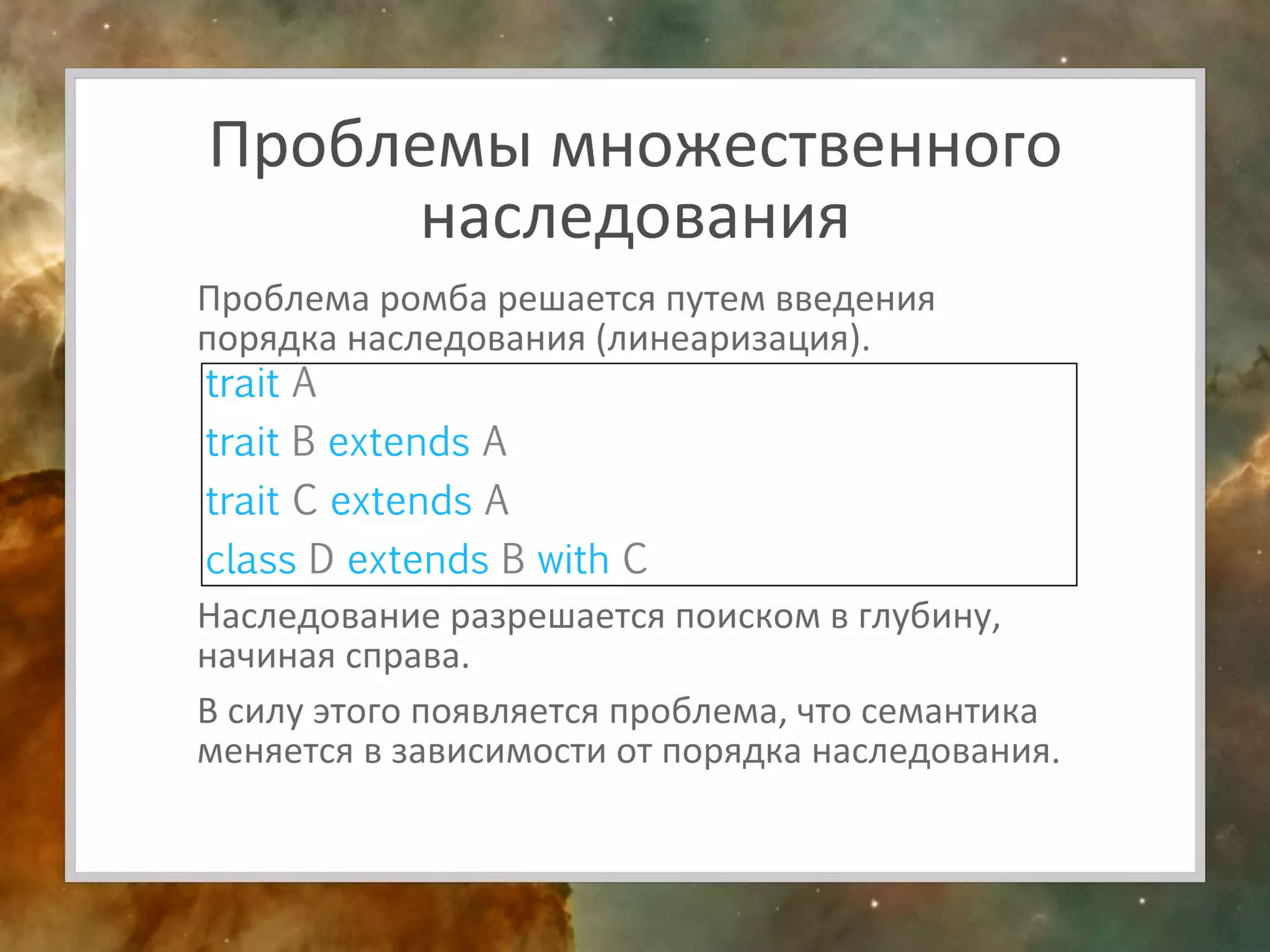 Проблемы множественного наследования

Проблема ромба решается путем введения порядка наследования (линеаризация).

trait A
trait B extends A
trait C extends A
class D extends B with C

Наследование разрешается поиском в глубину, начиная справа.

В силу этого появляется проблема, что семантика меняется в зависимости от порядка наследования.